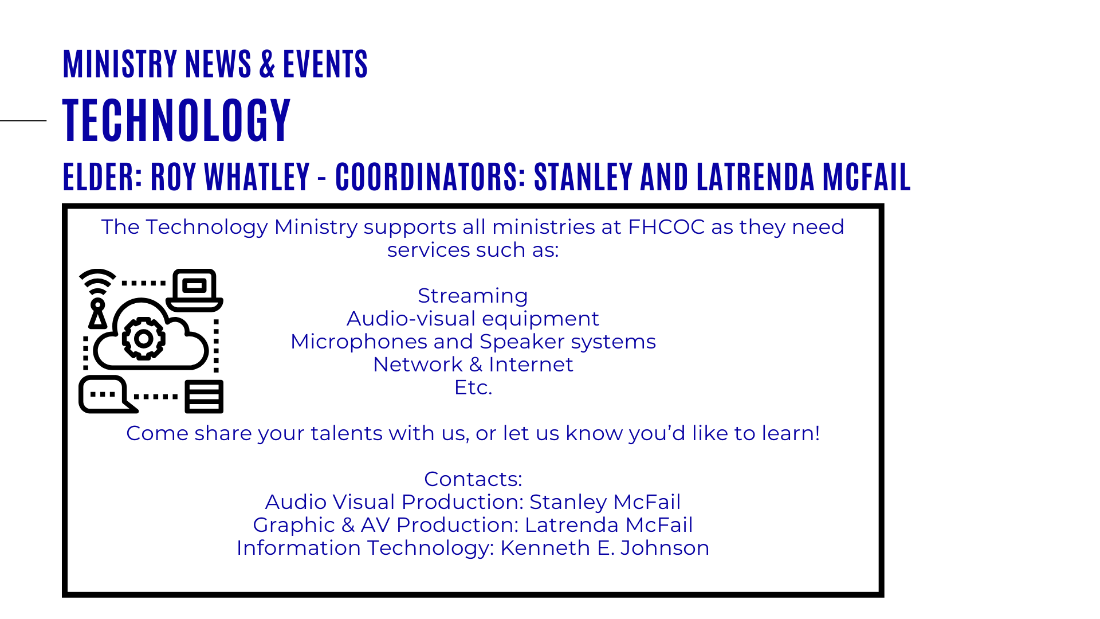 MINISTRY NEWS & EVENTS

TECHNOLOGY

ELDER: ROY WHATLEY - COORDINATORS: STANLEY AND LATRENDA MCFAIL

The Technology Ministry supports all ministries at FHCOC as they need services such as:

Streaming
Audio-visual equipment
Microphones and Speaker systems
Network & Internet
Etc.

Come share your talents with us, or let us know you'd like to learn!

Contacts:
Audio Visual Production: Stanley McFail
Graphic & AV Production: Latrenda McFail
Information Technology: Kenneth E. Johnson